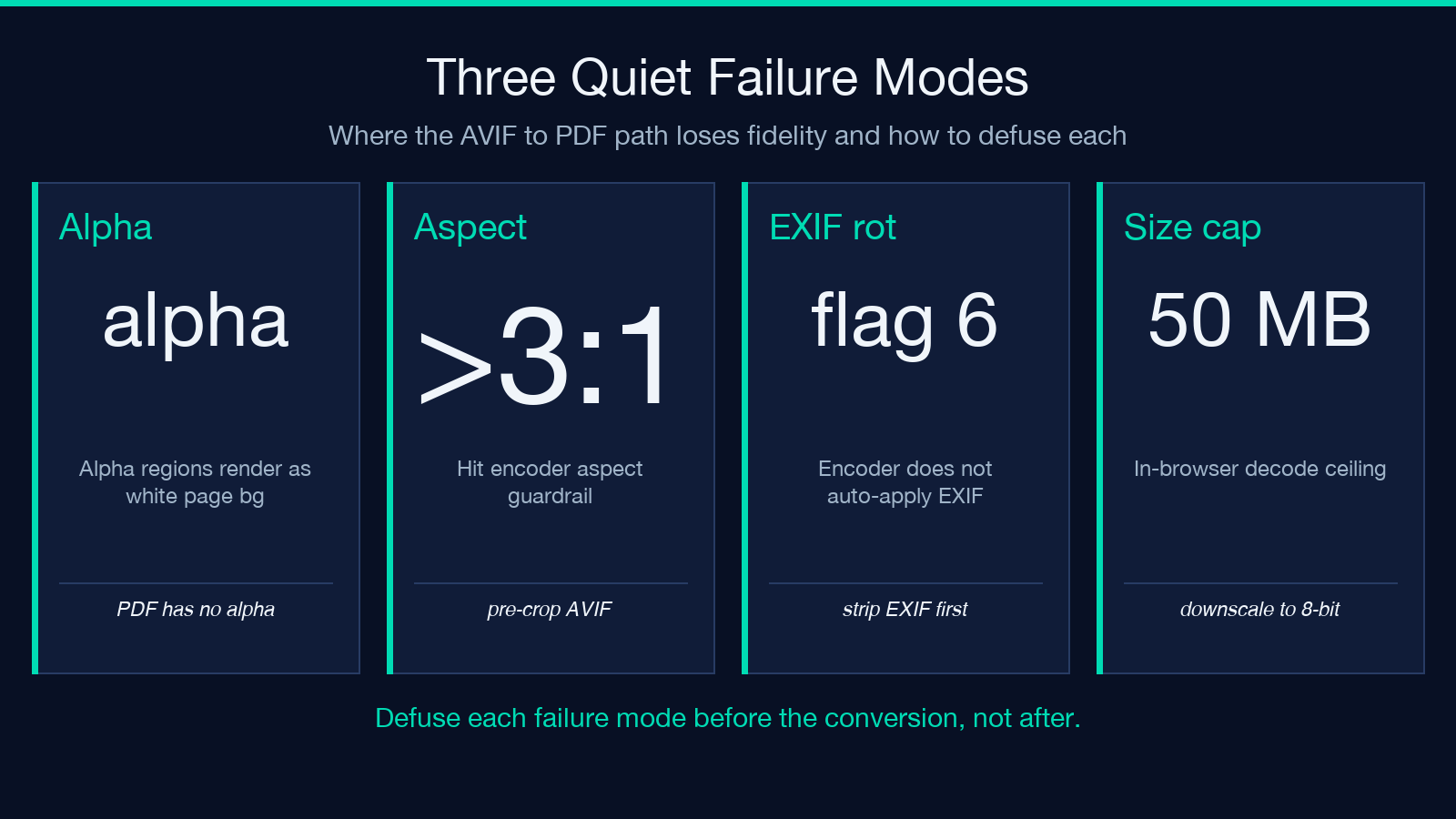 Three Quiet Failure Modes

Where the AVIF to PDF path loses fidelity and how to defuse each

Alpha

alpha

Alpha regions render as white page bg

PDF has no alpha

Aspect

>3:1

Hit encoder aspect guardrail

pre-crop AVIF

EXIF rot

flag 6

Encoder does not auto-apply EXIF

strip EXIF first

Size cap

50 MB

In-browser decode ceiling

downscale to 8-bit

Defuse each failure mode before the conversion, not after.